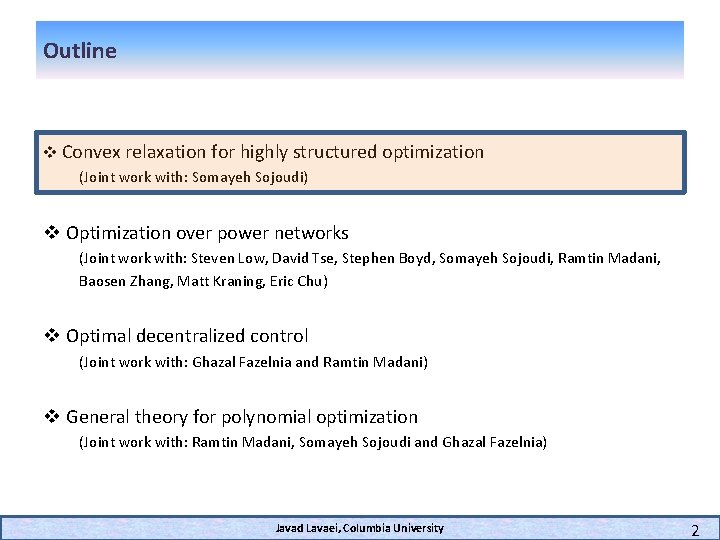 Outline

❖ Convex relaxation for highly structured optimization
(Joint work with: Somayeh Sojoudi)

❖ Optimization over power networks
(Joint work with: Steven Low, David Tse, Stephen Boyd, Somayeh Sojoudi, Ramtin Madani, Baosen Zhang, Matt Kraning, Eric Chu)

❖ Optimal decentralized control
(Joint work with: Ghazal Fazelnia and Ramtin Madani)

❖ General theory for polynomial optimization
(Joint work with: Ramtin Madani, Somayeh Sojoudi and Ghazal Fazelnia)

Javad Lavaei, Columbia University

2